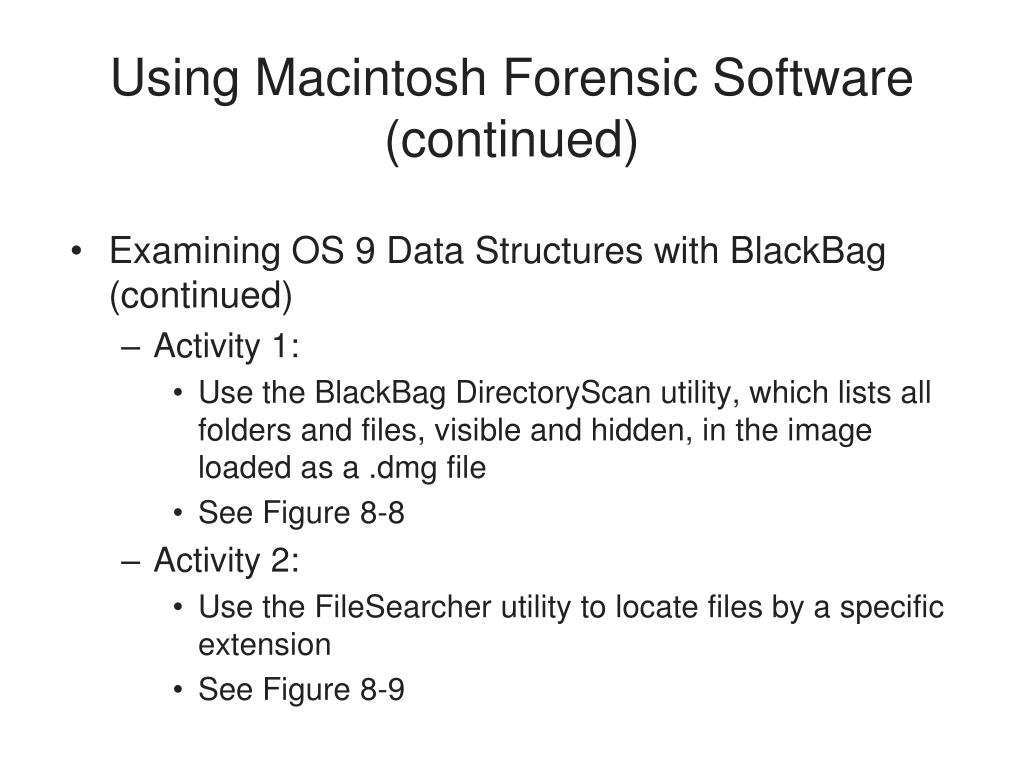 Using Macintosh Forensic Software (continued)

• Examining OS 9 Data Structures with BlackBag (continued)
– Activity 1:
• Use the BlackBag DirectoryScan utility, which lists all folders and files, visible and hidden, in the image loaded as a .dmg file
• See Figure 8-8
– Activity 2:
• Use the FileSearcher utility to locate files by a specific extension
• See Figure 8-9